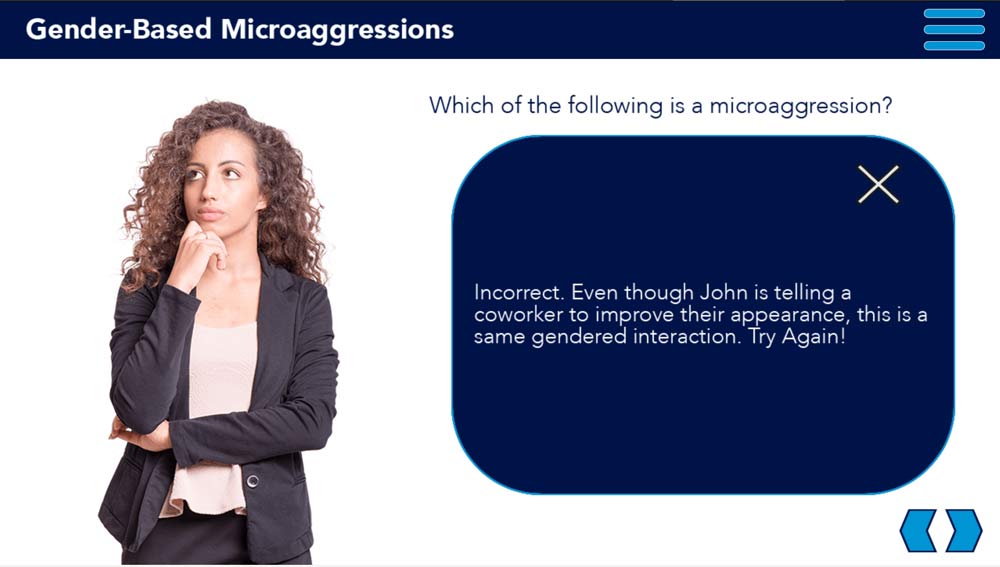 Gender-Based Microaggressions

Which of the following is a microaggression?

Incorrect. Even though John is telling a coworker to improve their appearance, this is a same gendered interaction. Try Again!